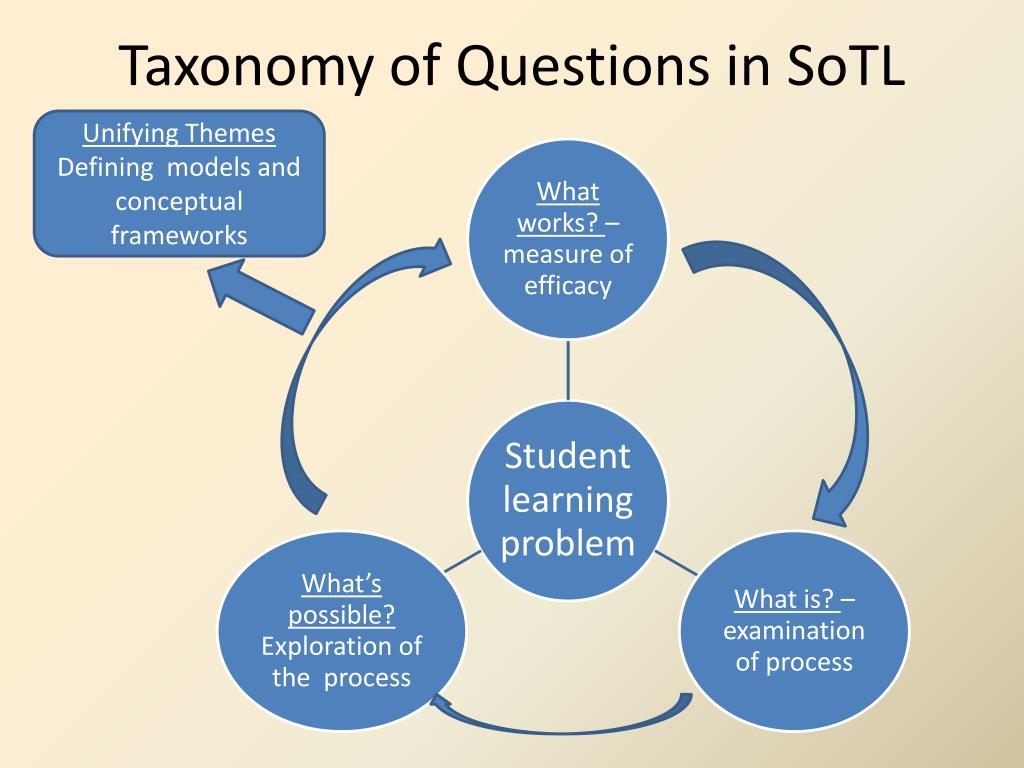 Taxonomy of Questions in SoTL

Unifying Themes
Defining models and conceptual frameworks

What works? – measure of efficacy

Student learning problem

What's possible? Exploration of the process

What is? – examination of process